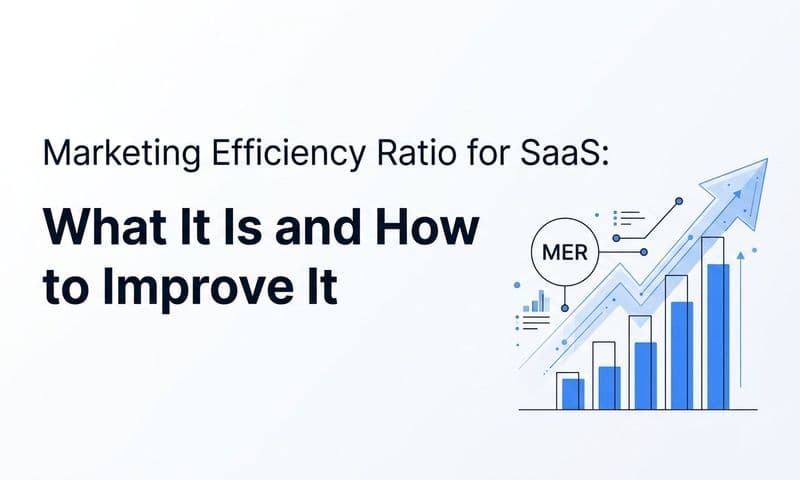 Marketing Efficiency Ratio for SaaS:

What It Is and How to Improve It

MER